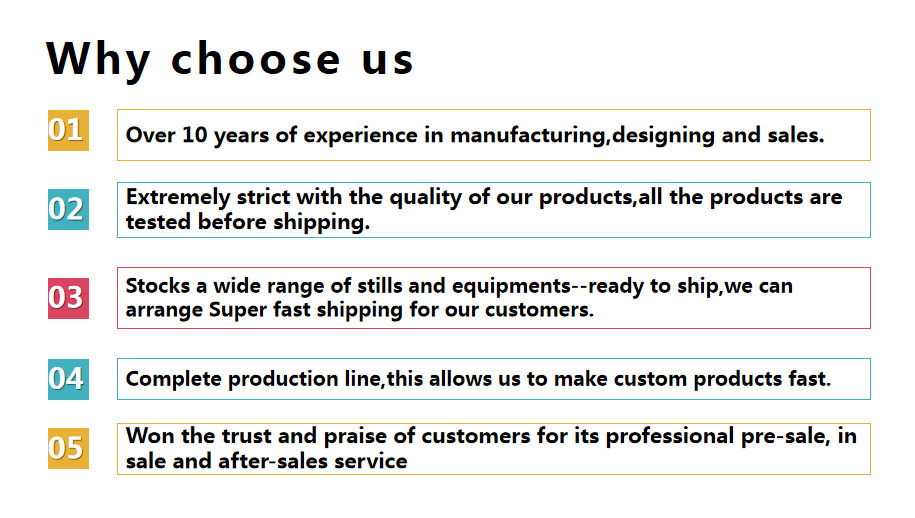 Why choose us

01 Over 10 years of experience in manufacturing,designing and sales.

02 Extremely strict with the quality of our products,all the products are tested before shipping.

03 Stocks a wide range of stills and equipments--ready to ship,we can arrange Super fast shipping for our customers.

04 Complete production line,this allows us to make custom products fast.

05 Won the trust and praise of customers for its professional pre-sale, in sale and after-sales service